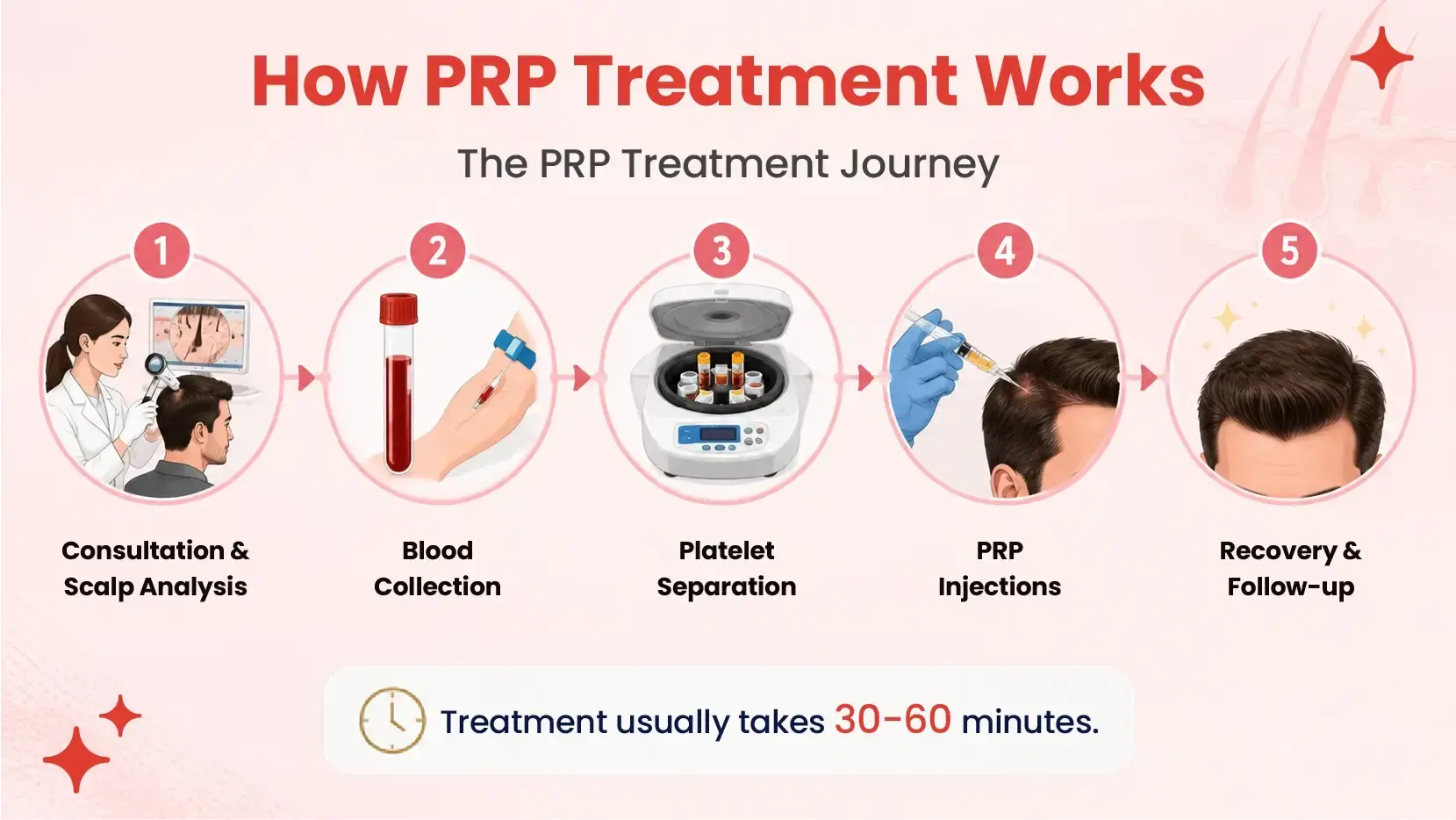 How PRP Treatment Works

The PRP Treatment Journey

1
Consultation & Scalp Analysis

2
Blood Collection

3
Platelet Separation

4
PRP Injections

5
Recovery & Follow-up

Treatment usually takes 30-60 minutes.